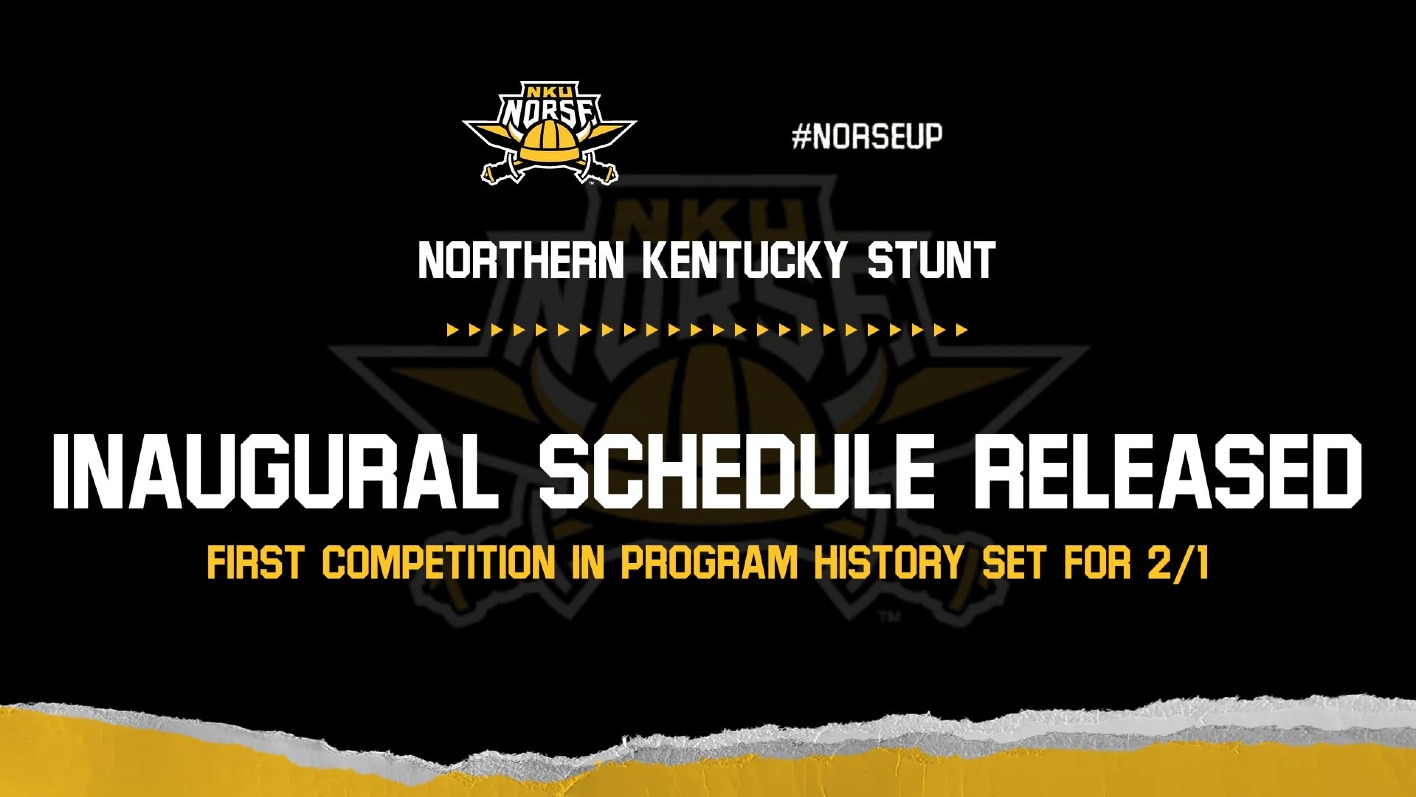 NKU NORSE

#NORSEUP

NORTHERN KENTUCKY STUNT

INAUGURAL SCHEDULE RELEASED

FIRST COMPETITION IN PROGRAM HISTORY SET FOR 2/1